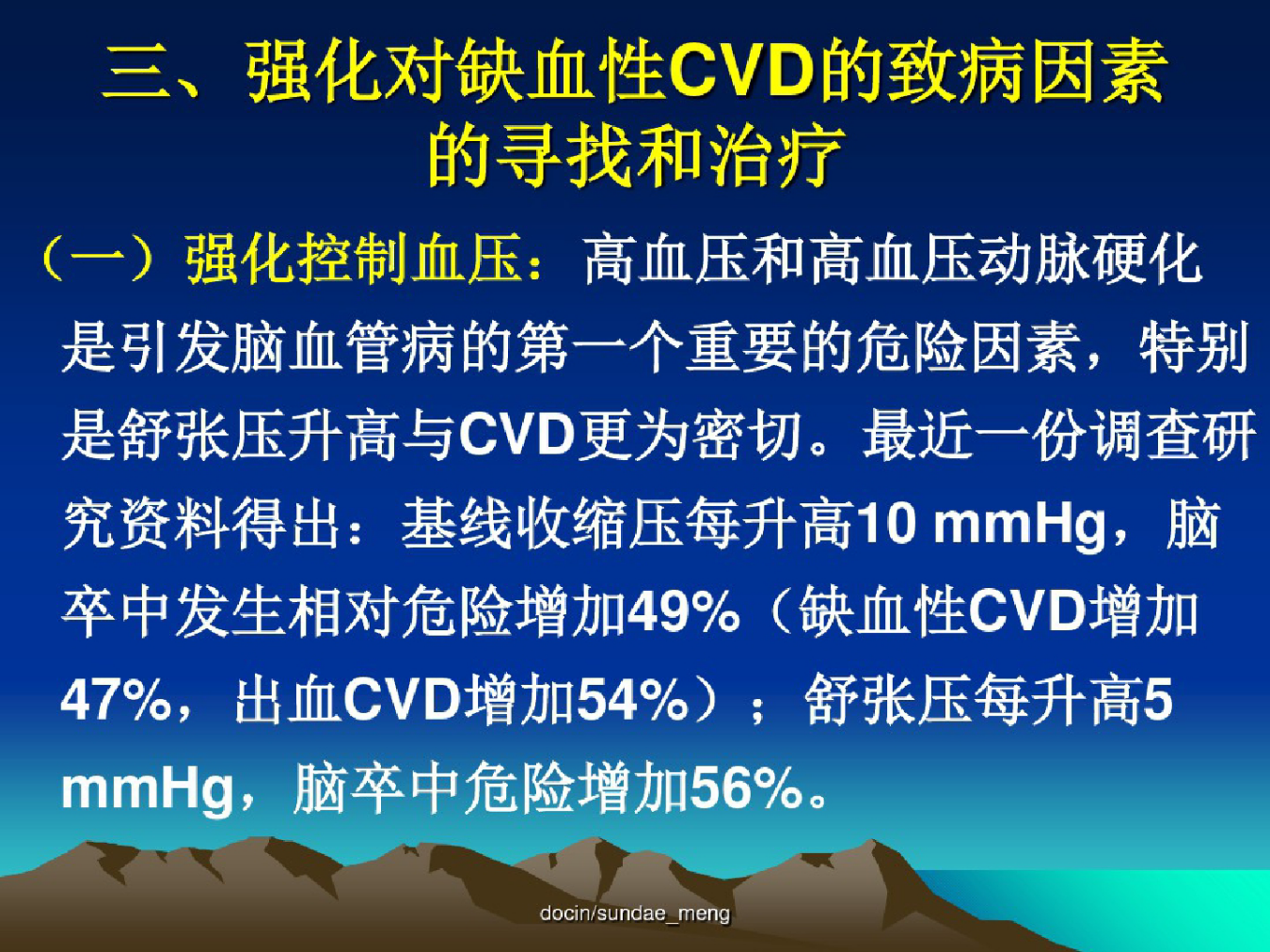 三、强化对缺血性CVD的致病因素的寻找和治疗

（一）强化控制血压：高血压和高血压动脉硬化是引发脑血管病的第一个重要的危险因素，特别是舒张压升高与CVD更为密切。最近一份调查研究资料得出：基线收缩压每升高10 mmHg，脑卒中发生相对危险增加49%（缺血性CVD增加47%，出血CVD增加54%）；舒张压每升高5 mmHg，脑卒中危险增加56%。

docin/sundae_meng